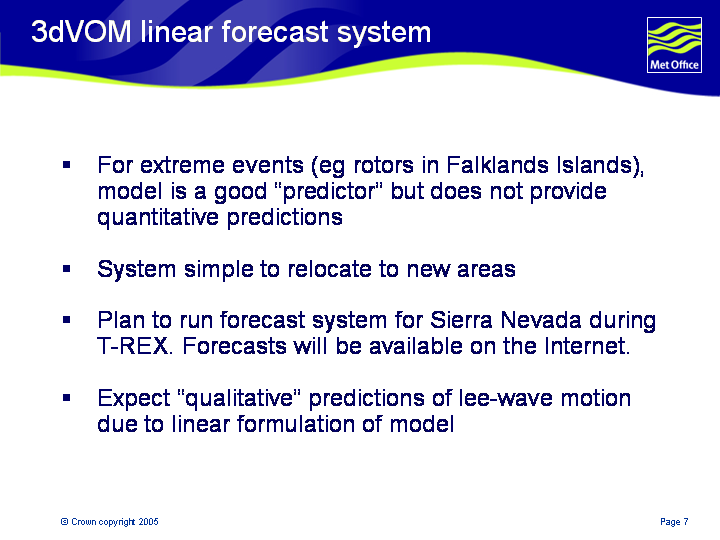 3dVOM linear forecast system

Met Office

▪ For extreme events (eg rotors in Falklands Islands), model is a good "predictor" but does not provide quantitative predictions

▪ System simple to relocate to new areas

▪ Plan to run forecast system for Sierra Nevada during T-REX. Forecasts will be available on the Internet.

▪ Expect "qualitative" predictions of lee-wave motion due to linear formulation of model

© Crown copyright 2005

Page 7